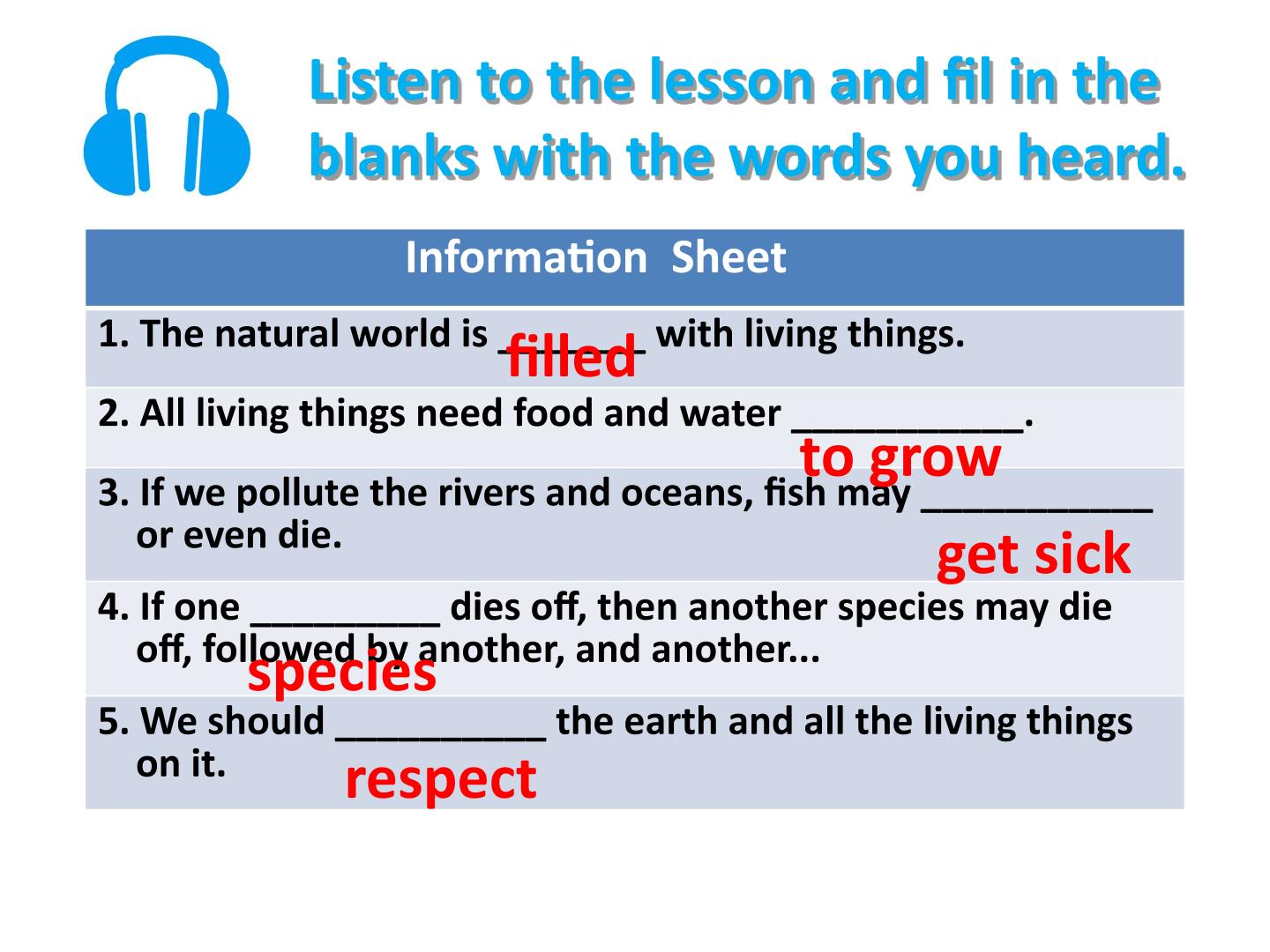 Listen to the lesson and fil in the blanks with the words you heard.

| Information Sheet |
|---|
| 1. The natural world is ________ with living things. filled |
| 2. All living things need food and water ____________. to grow |
| 3. If we pollute the rivers and oceans, fish may ____________ or even die. get sick |
| 4. If one __________ dies off, then another species may die off, followed by another, and another... species |
| 5. We should ___________ the earth and all the living things on it. respect |